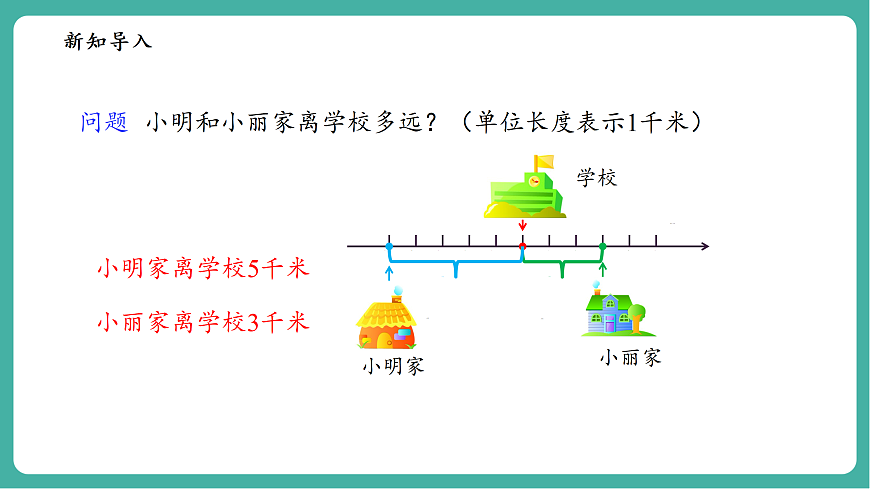 新知导入

问题 小明和小丽家离学校多远？（单位长度表示1千米）

学校

小明家离学校5千米

小丽家离学校3千米

小明家

小丽家